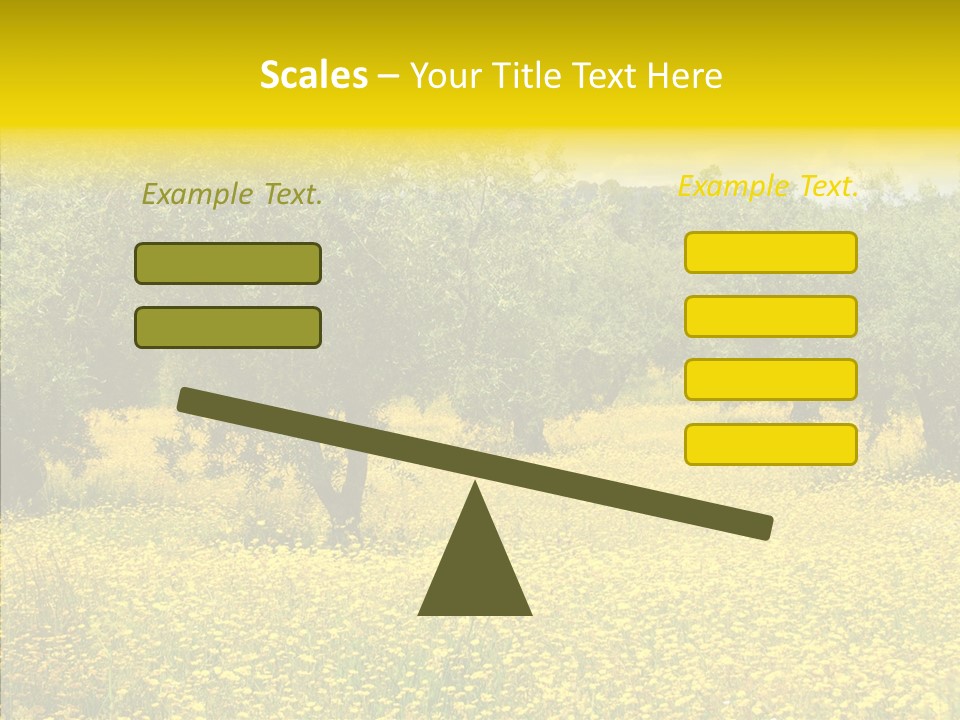 Scales – Your Title Text Here

Example Text.

Example Text.